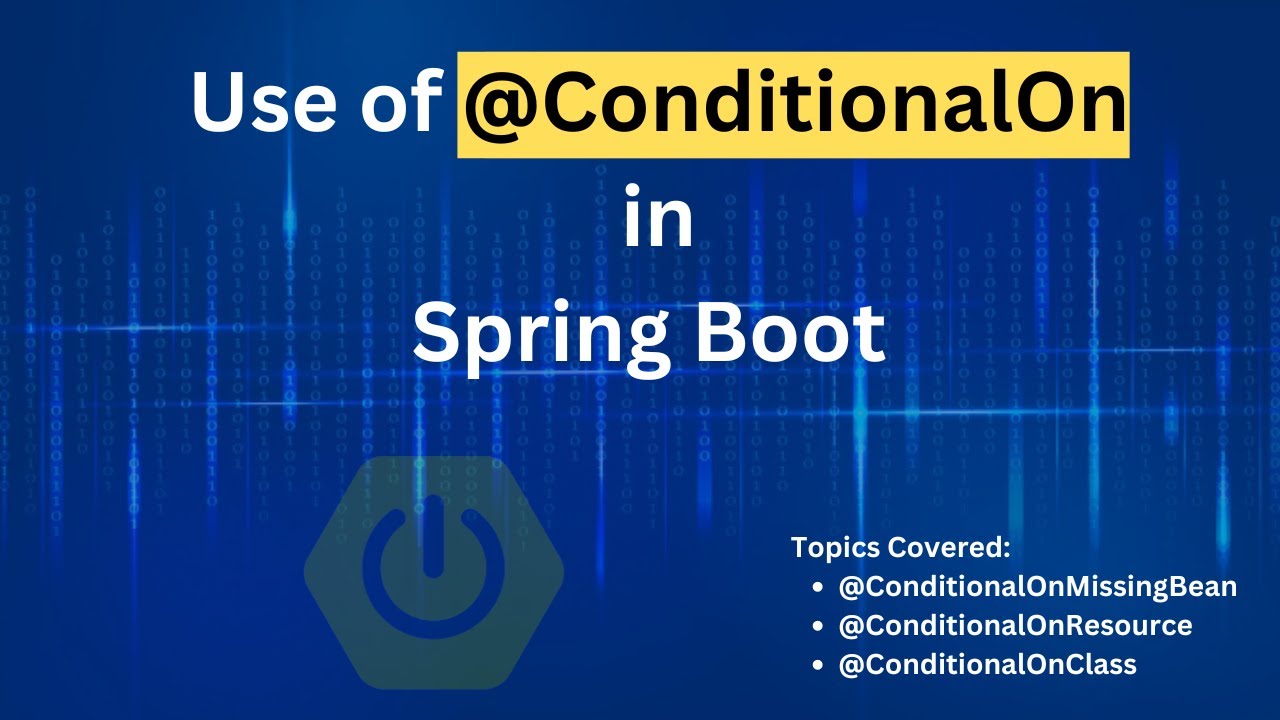 Use of @ConditionalOn
in
Spring Boot

Topics Covered:
- @ConditionalOnMissingBean
- @ConditionalOnResource
- @ConditionalOnClass